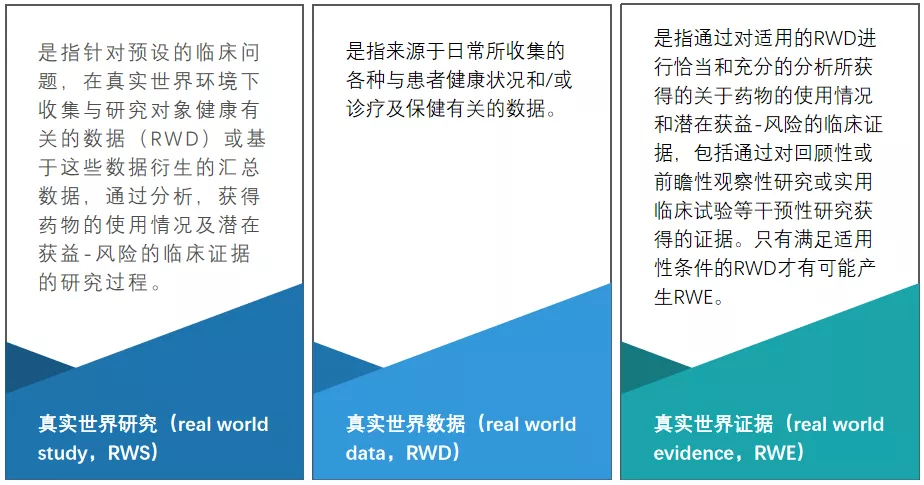 是指针对预设的临床问题，在真实世界环境下收集与研究对象健康有关的数据（RWD）或基于这些数据衍生的汇总数据，通过分析，获得药物的使用情况及潜在获益-风险的临床证据的研究过程。

真实世界研究（real world study，RWS）

是指来源于日常所收集的各种与患者健康状况和/或诊疗及保健有关的数据。

真实世界数据（real world data，RWD）

是指通过对适用的RWD进行恰当和充分的分析所获得的关于药物的使用情况和潜在获益-风险的临床证据，包括通过对回顾性或前瞻性观察性研究或实用临床试验等干预性研究获得的证据。只有满足适用性条件的RWD才有可能产生RWE。

真实世界证据（real world evidence，RWE）